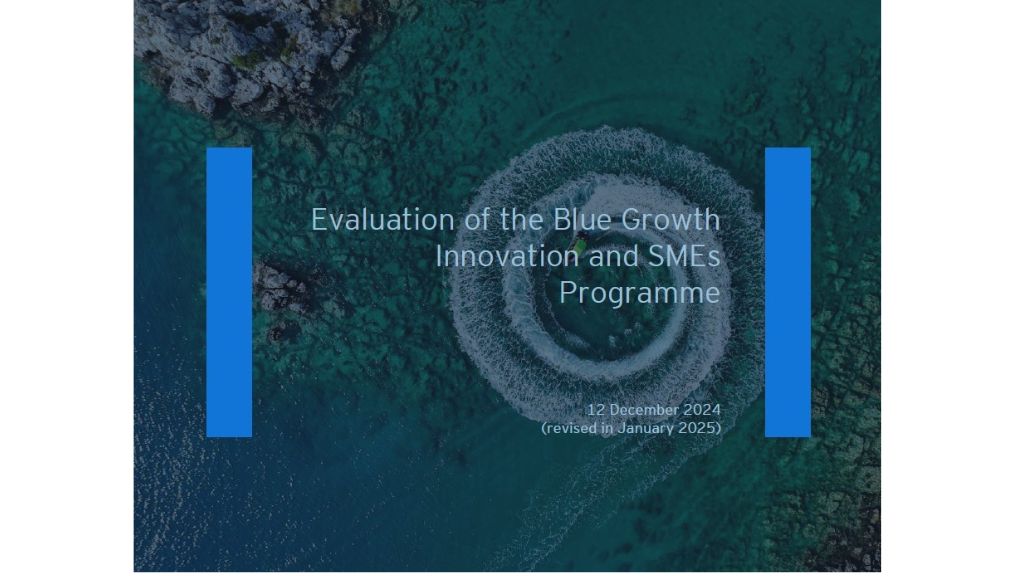 Evaluation of the Blue Growth Innovation and SMEs Programme

12 December 2024
(revised in January 2025)